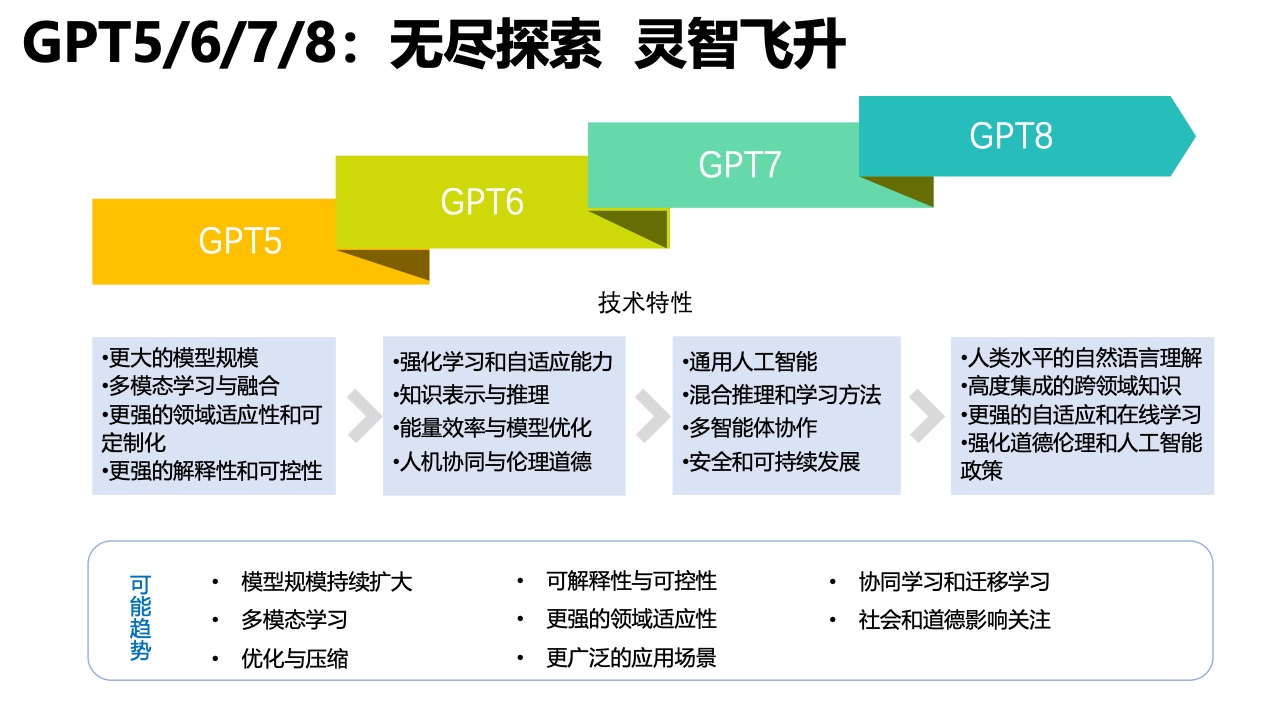 GPT5/6/7/8：无尽探索 灵智飞升

GPT5

GPT6

GPT7

GPT8

技术特性

•更大的模型规模
•多模态学习与融合
•更强的领域适应性和可定制化
•更强的解释性和可控性

•强化学习和自适应能力
•知识表示与推理
•能量效率与模型优化
•人机协同与伦理道德

•通用人工智能
•混合推理和学习方法
•多智能体协作
•安全和可持续发展

•人类水平的自然语言理解
•高度集成的跨领域知识
•更强的自适应和在线学习
•强化道德伦理和人工智能政策

可能趋势

• 模型规模持续扩大
• 多模态学习
• 优化与压缩

• 可解释性与可控性
• 更强的领域适应性
• 更广泛的应用场景

• 协同学习和迁移学习
• 社会和道德影响关注